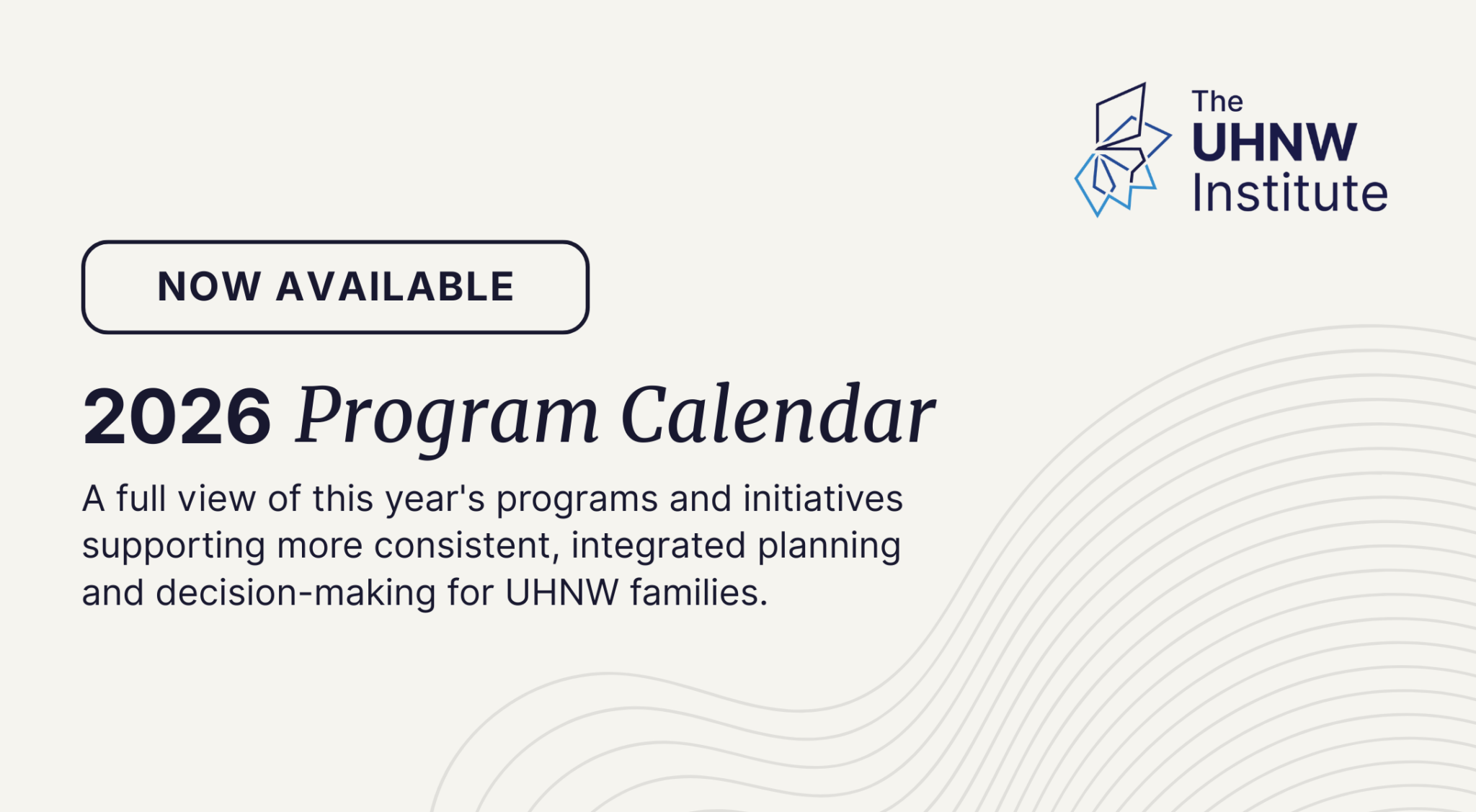 The UHNW Institute

NOW AVAILABLE

2026 Program Calendar

A full view of this year's programs and initiatives supporting more consistent, integrated planning and decision-making for UHNW families.